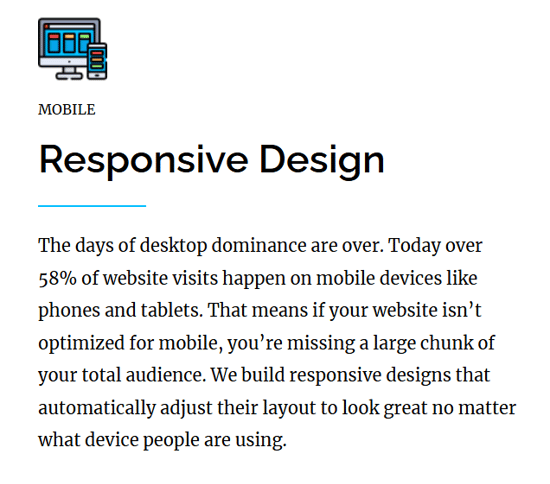 MOBILE

Responsive Design

The days of desktop dominance are over. Today over 58% of website visits happen on mobile devices like phones and tablets. That means if your website isn’t optimized for mobile, you’re missing a large chunk of your total audience. We build responsive designs that automatically adjust their layout to look great no matter what device people are using.